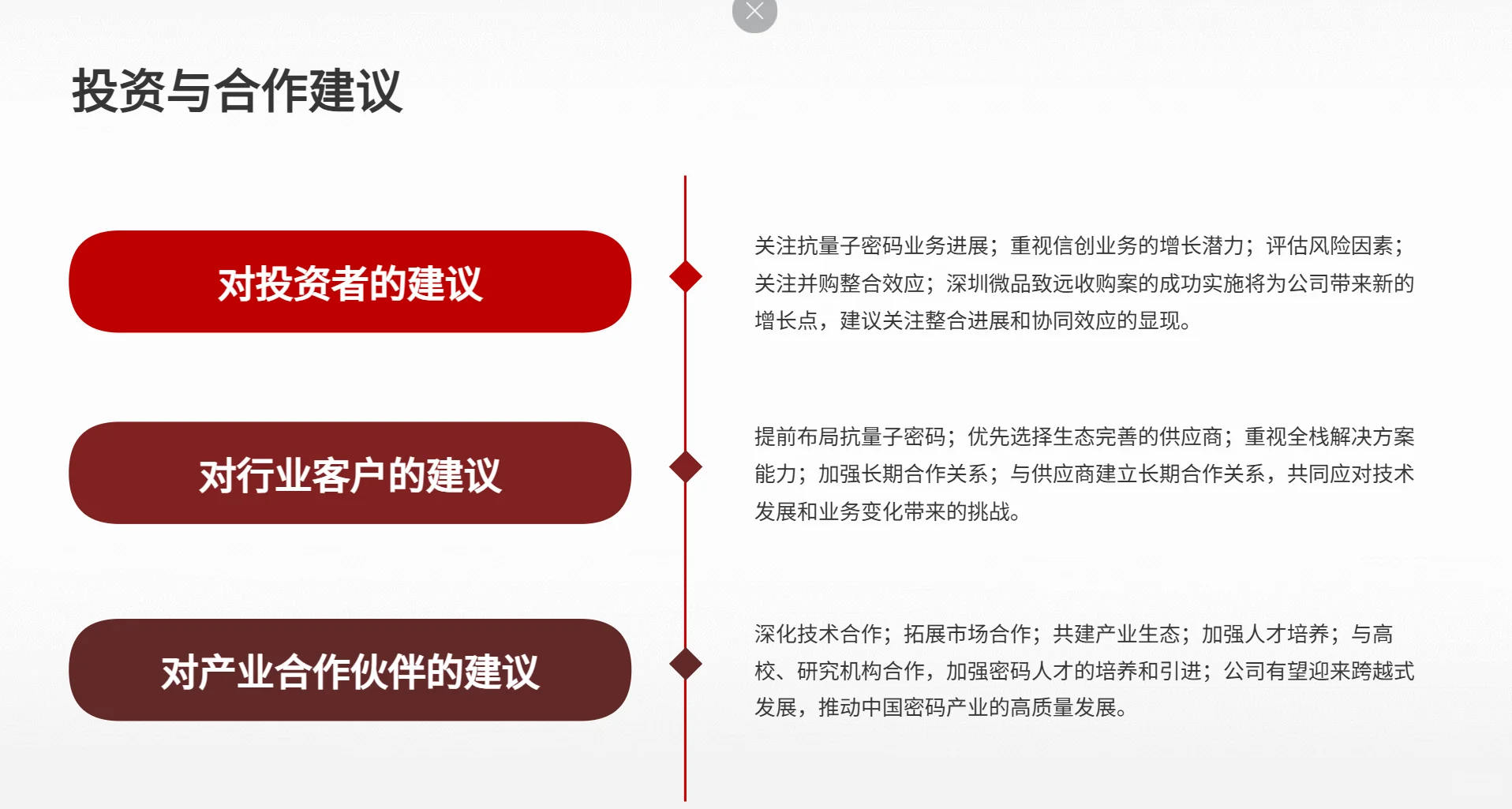 投资与合作建议

对投资者的建议

关注抗量子密码业务进展；重视信创业务的增长潜力；评估风险因素；关注并购整合效应；深圳微品致远收购案的成功实施将为公司带来新的增长点，建议关注整合进展和协同效应的显现。

对行业客户的建议

提前布局抗量子密码；优先选择生态完善的供应商；重视全栈解决方案能力；加强长期合作关系；与供应商建立长期合作关系，共同应对技术发展和业务变化带来的挑战。

对产业合作伙伴的建议

深化技术合作；拓展市场合作；共建产业生态；加强人才培养；与高校、研究机构合作，加强密码人才的培养和引进；公司有望迎来跨越式发展，推动中国密码产业的高质量发展。